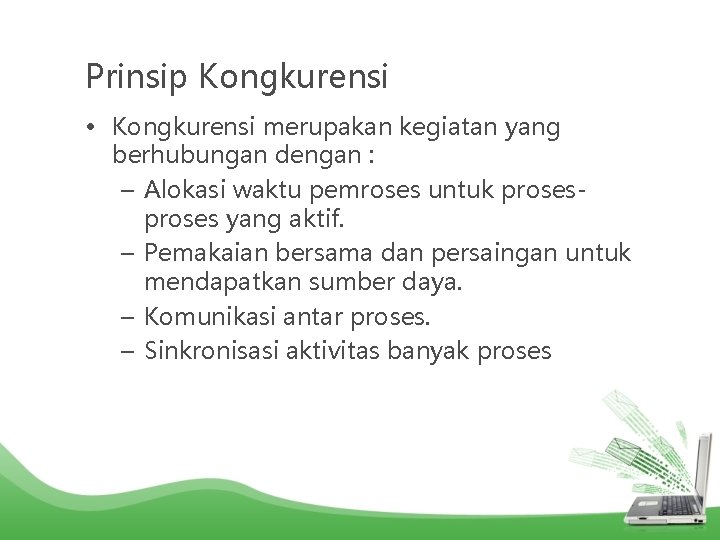 Prinsip Kongkurensi

• Kongkurensi merupakan kegiatan yang berhubungan dengan :
– Alokasi waktu pemroses untuk proses-proses yang aktif.
– Pemakaian bersama dan persaingan untuk mendapatkan sumber daya.
– Komunikasi antar proses.
– Sinkronisasi aktivitas banyak proses